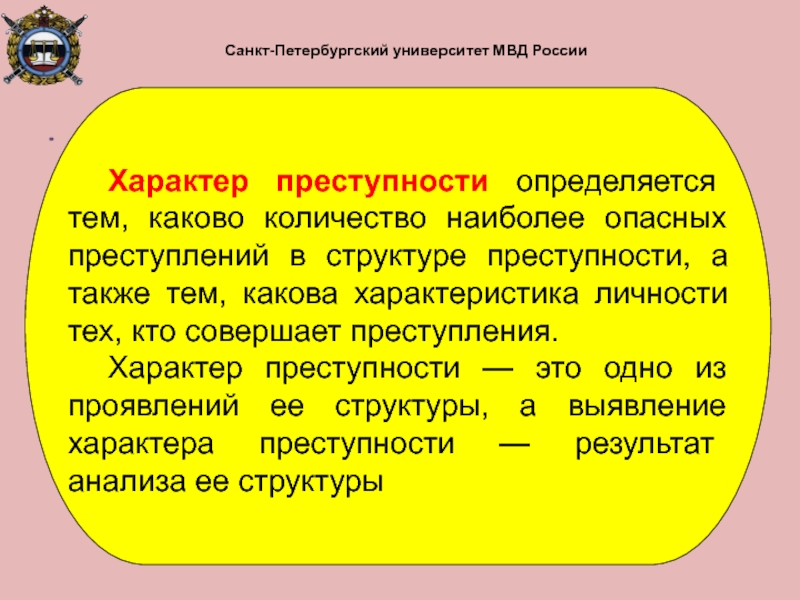 Санкт-Петербургский университет МВД России

Характер преступности определяется тем, каково количество наиболее опасных преступлений в структуре преступности, а также тем, какова характеристика личности тех, кто совершает преступления.

Характер преступности — это одно из проявлений ее структуры, а выявление характера преступности — результат анализа ее структуры